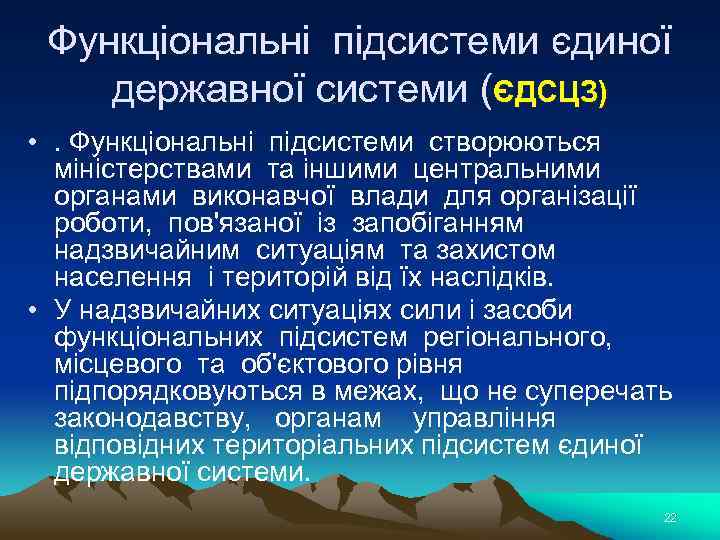 Функціональні підсистеми єдиної державної системи (ЄДСЦЗ)

• . Функціональні підсистеми створюються міністерствами та іншими центральними органами виконавчої влади для організації роботи, пов'язаної із запобіганням надзвичайним ситуаціям та захистом населення і територій від їх наслідків.

• У надзвичайних ситуаціях сили і засоби функціональних підсистем регіонального, місцевого та об'єктового рівня підпорядковуються в межах, що не суперечать законодавству, органам управління відповідних територіальних підсистем єдиної державної системи.

22